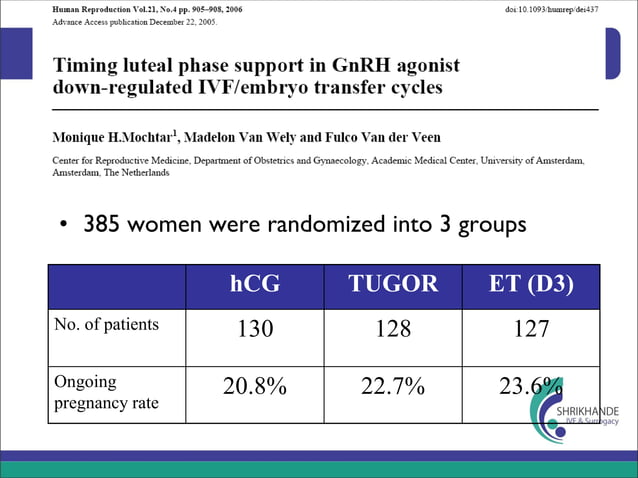 Human Reproduction Vol.21, No.4 pp. 905–908, 2006
Advance Access publication December 22, 2005.

doi:10.1093/humrep/dei437

Timing luteal phase support in GnRH agonist down-regulated IVF/embryo transfer cycles

Monique H.Mochtar$^1$, Madelon Van Wely and Fulco Van der Veen

Center for Reproductive Medicine, Department of Obstetrics and Gynaecology, Academic Medical Center, University of Amsterdam, Amsterdam, The Netherlands

• 385 women were randomized into 3 groups

| | hCG | TUGOR | ET (D3) |
|---|---|---|---|
| No. of patients | 130 | 128 | 127 |
| Ongoing pregnancy rate | 20.8% | 22.7% | 23.6% |

SHRIKHANDE
IVF & Surrogacy